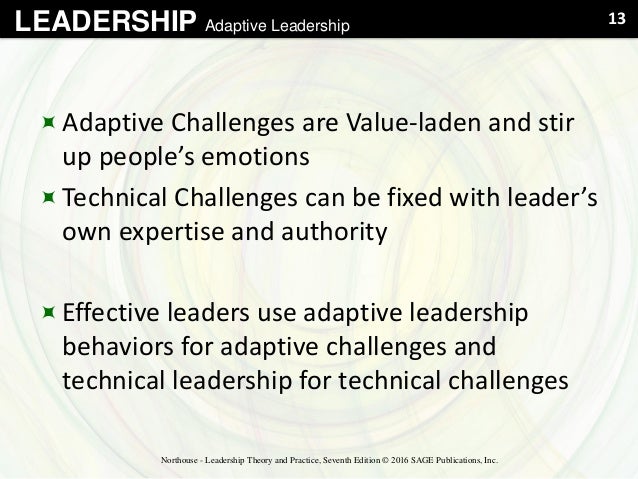 LEADERSHIP Adaptive Leadership 13

Adaptive Challenges are Value-laden and stir up people's emotions

Technical Challenges can be fixed with leader's own expertise and authority

Effective leaders use adaptive leadership behaviors for adaptive challenges and technical leadership for technical challenges

Northouse - Leadership Theory and Practice, Seventh Edition © 2016 SAGE Publications, Inc.